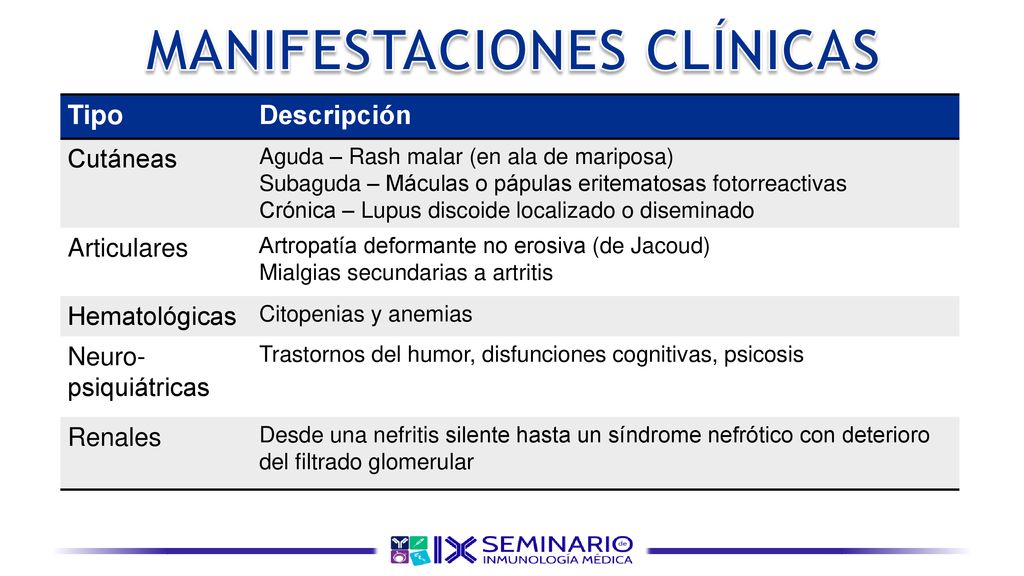 MANIFESTACIONES CLÍNICAS

| Tipo | Descripción |
|---|---|
| Cutáneas | Aguda – Rash malar (en ala de mariposa) Subaguda – Máculas o pápulas eritematosas fotorreactivas Crónica – Lupus discoide localizado o diseminado |
| Articulares | Artropatía deformante no erosiva (de Jacoud) Mialgias secundarias a artritis |
| Hematológicas | Citopenias y anemias |
| Neuro-psiquiátricas | Trastornos del humor, disfunciones cognitivas, psicosis |
| Renales | Desde una nefritis silente hasta un síndrome nefrótico con deterioro del filtrado glomerular |

IX SEMINARIO de INMUNOLOGÍA MÉDICA